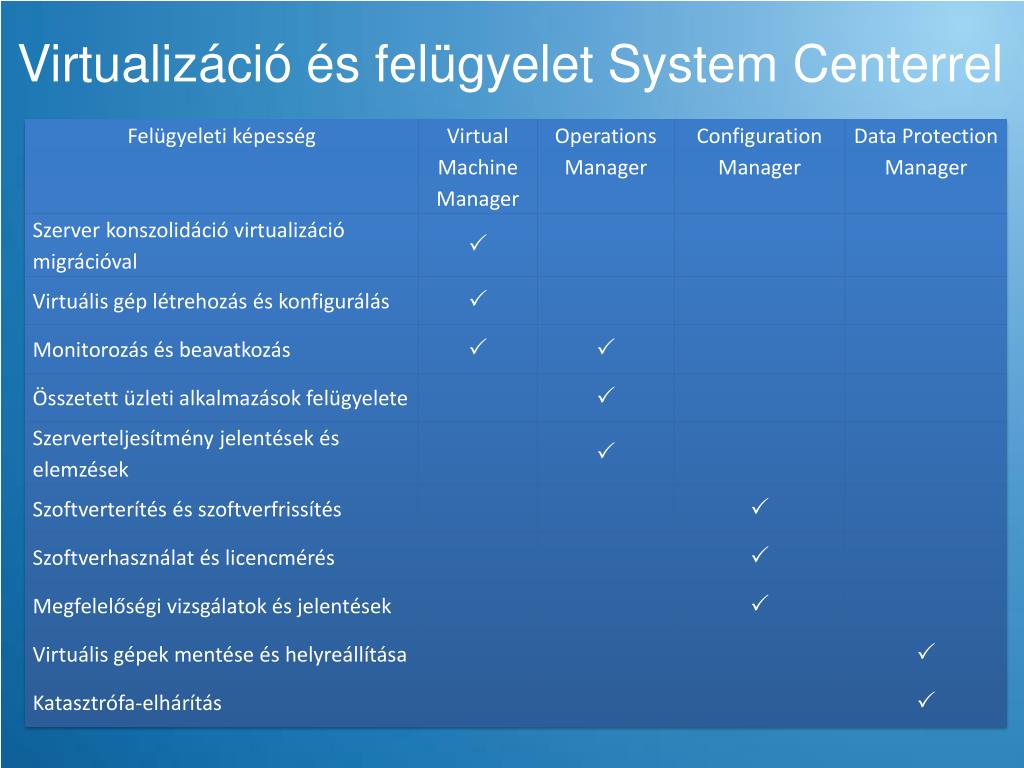 Virtualizáció és felügyelet System Centerrel

| Felügyeleti képesség | Virtual Machine Manager | Operations Manager | Configuration Manager | Data Protection Manager |
|---|---|---|---|---|
| Szerver konszolidáció virtualizáció migrációval | ✓ | | | |
| Virtuális gép létrehozás és konfigurálás | ✓ | | | |
| Monitorozás és beavatkozás | ✓ | ✓ | | |
| Összetett üzleti alkalmazások felügyelete | | ✓ | | |
| Szerverteljesítmény jelentések és elemzések | | ✓ | | |
| Szoftverterítés és szoftverfrissítés | | | ✓ | |
| Szoftverhasználat és licencmérés | | | ✓ | |
| Megfelelőségi vizsgálatok és jelentések | | | ✓ | |
| Virtuális gépek mentése és helyreállítása | | | | ✓ |
| Katasztrófa-elhárítás | | | | ✓ |